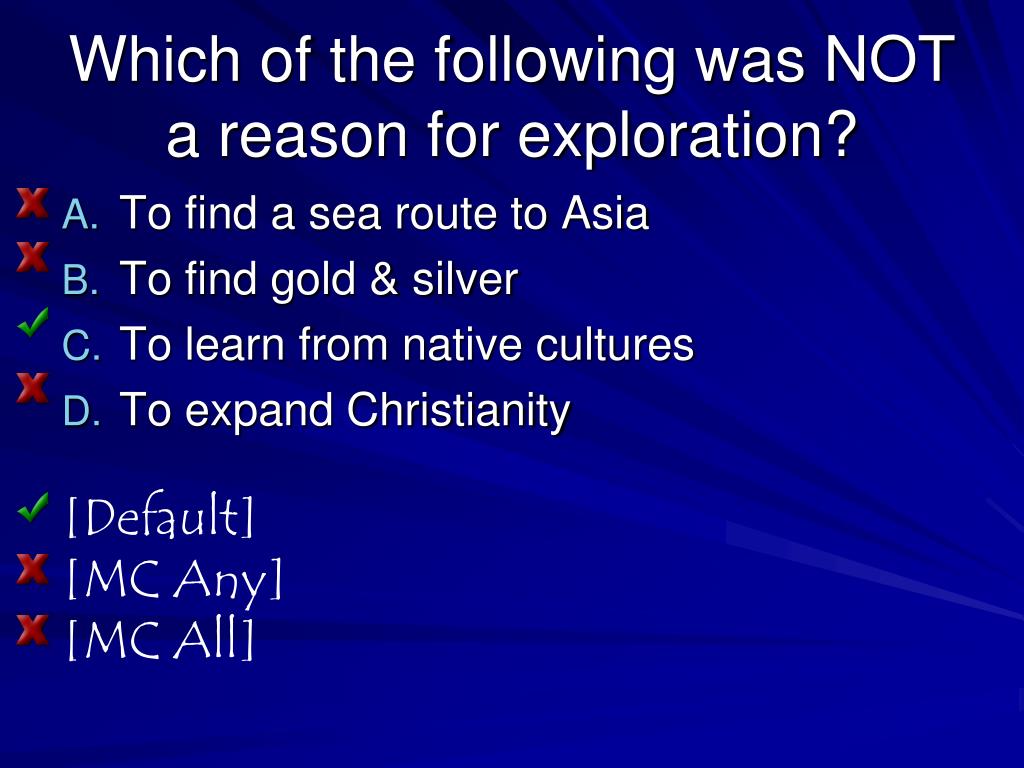 Which of the following was NOT a reason for exploration?

A. To find a sea route to Asia
B. To find gold & silver
C. To learn from native cultures
D. To expand Christianity

[Default]
[MC Any]
[MC All]